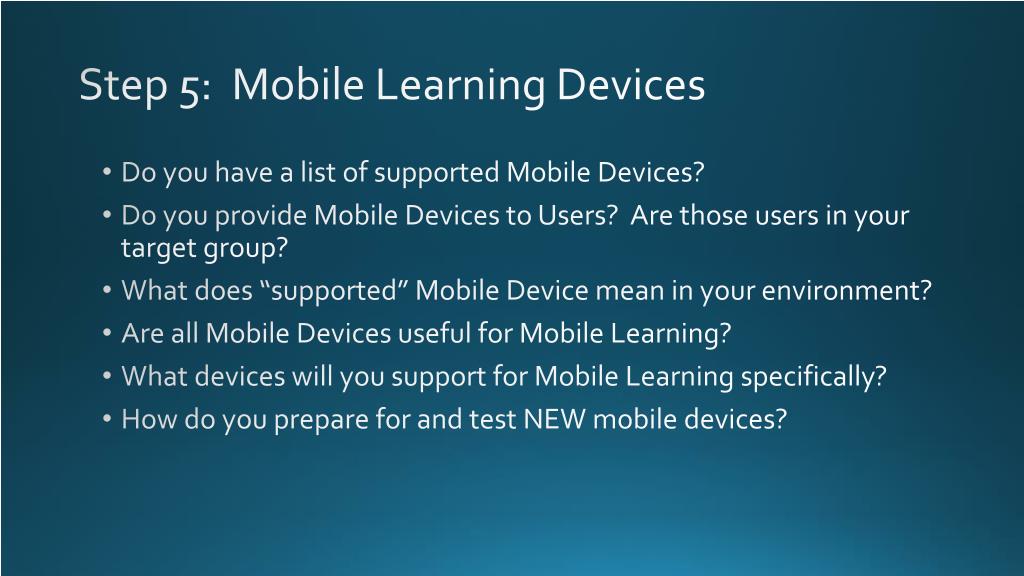 Step 5: Mobile Learning Devices

• Do you have a list of supported Mobile Devices?
• Do you provide Mobile Devices to Users? Are those users in your target group?
• What does “supported” Mobile Device mean in your environment?
• Are all Mobile Devices useful for Mobile Learning?
• What devices will you support for Mobile Learning specifically?
• How do you prepare for and test NEW mobile devices?